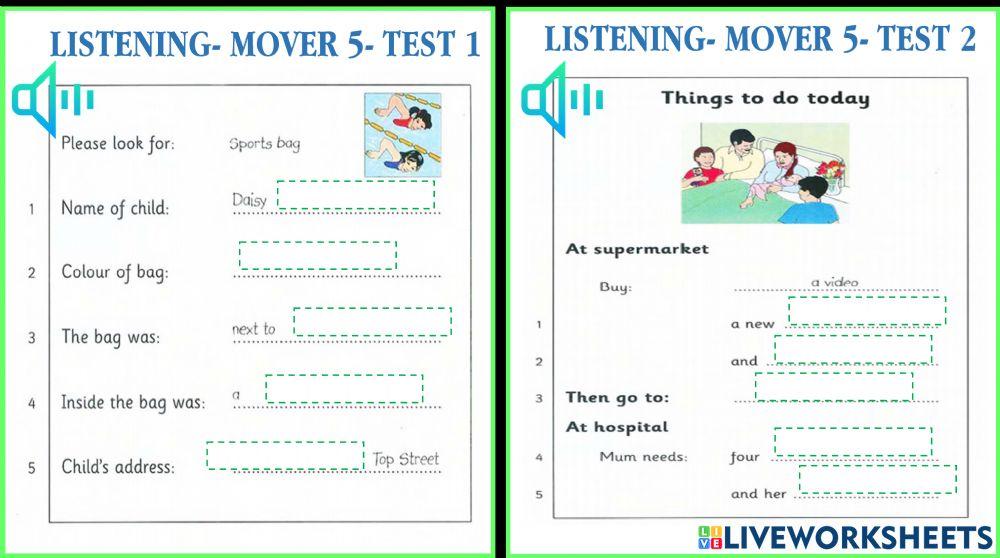 LISTENING- MOVER 5- TEST 1

Please look for: Sports bag

1 Name of child: Daisy

2 Colour of bag:

3 The bag was: next to

4 Inside the bag was: a

5 Child's address: Top Street

LISTENING- MOVER 5- TEST 2

Things to do today

At supermarket

Buy: a video

1 a new

2 and

3 Then go to:

At hospital

4 Mum needs: four

5 and her

LIVEWORKSHEETS